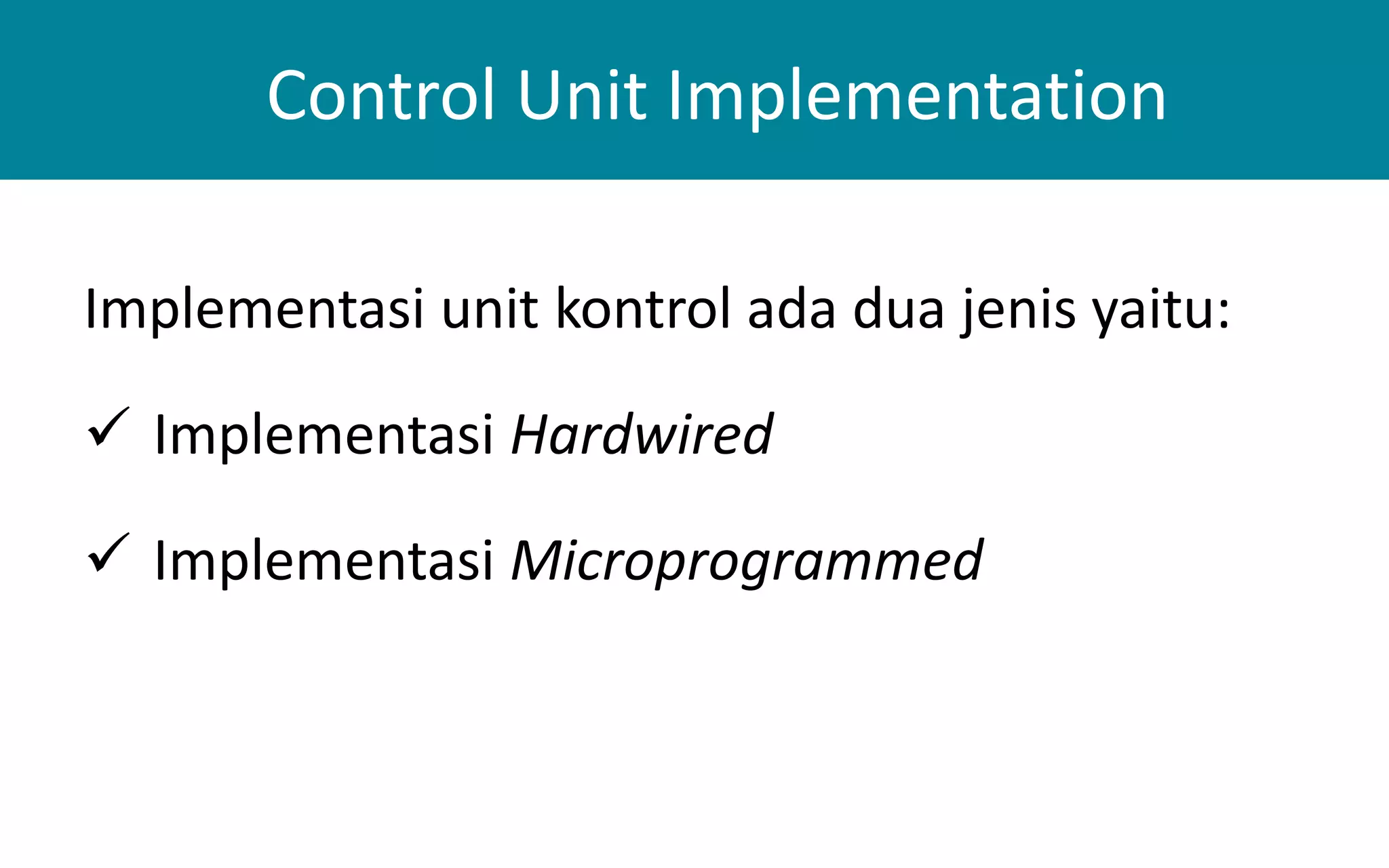 Control Unit Implementation

Implementasi unit kontrol ada dua jenis yaitu:

✓ Implementasi Hardwired

✓ Implementasi Microprogrammed